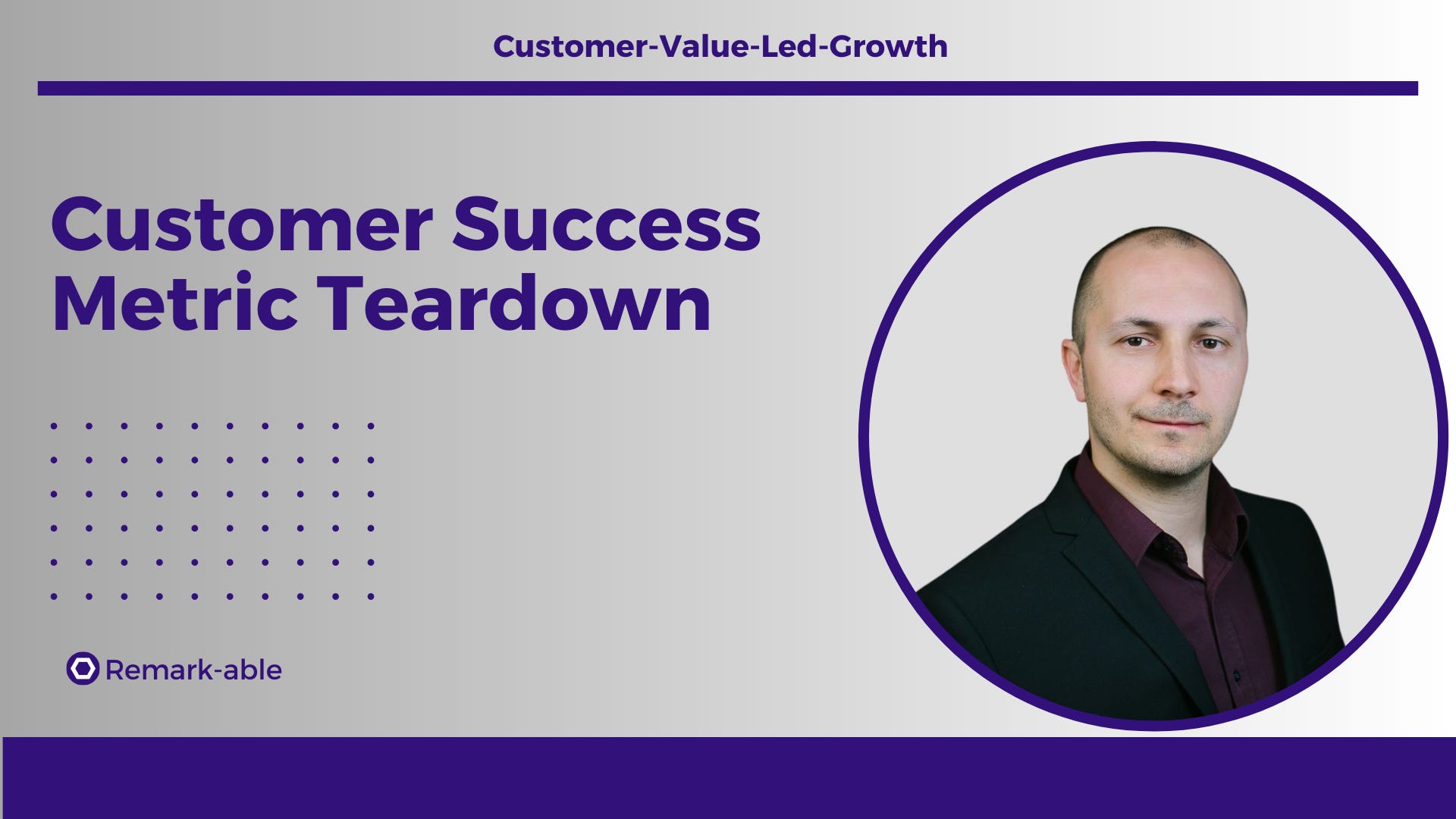 Customer-Value-Led-Growth

Customer Success Metric Teardown

Remark-able